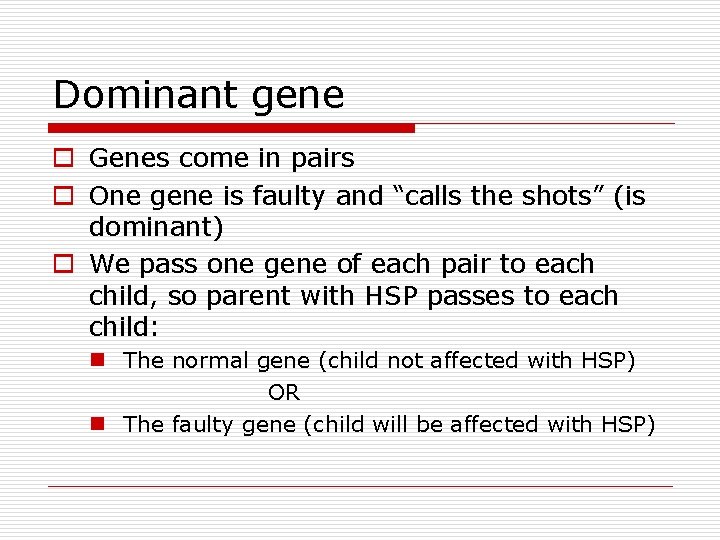 Dominant gene

Genes come in pairs

One gene is faulty and “calls the shots” (is dominant)

We pass one gene of each pair to each child, so parent with HSP passes to each child:

The normal gene (child not affected with HSP)

OR

The faulty gene (child will be affected with HSP)